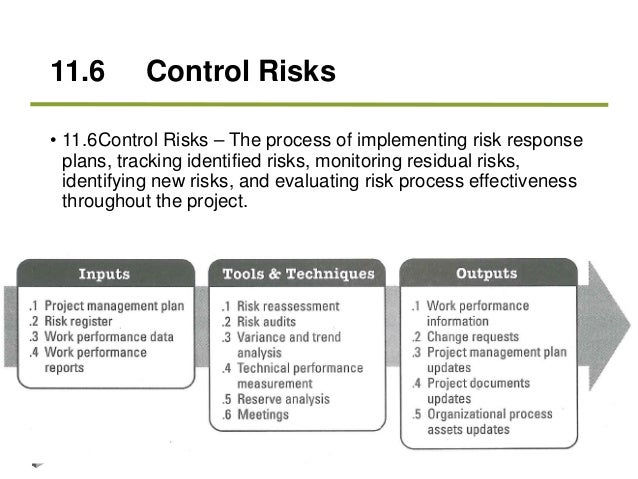 11.6 Control Risks

• 11.6Control Risks – The process of implementing risk response plans, tracking identified risks, monitoring residual risks, identifying new risks, and evaluating risk process effectiveness throughout the project.

Inputs

.1 Project management plan
.2 Risk register
.3 Work performance data
.4 Work performance reports

Tools & Techniques

.1 Risk reassessment
.2 Risk audits
.3 Variance and trend analysis
.4 Technical performance measurement
.5 Reserve analysis
.6 Meetings

Outputs

.1 Work performance information
.2 Change requests
.3 Project management plan updates
.4 Project documents updates
.5 Organizational process assets updates